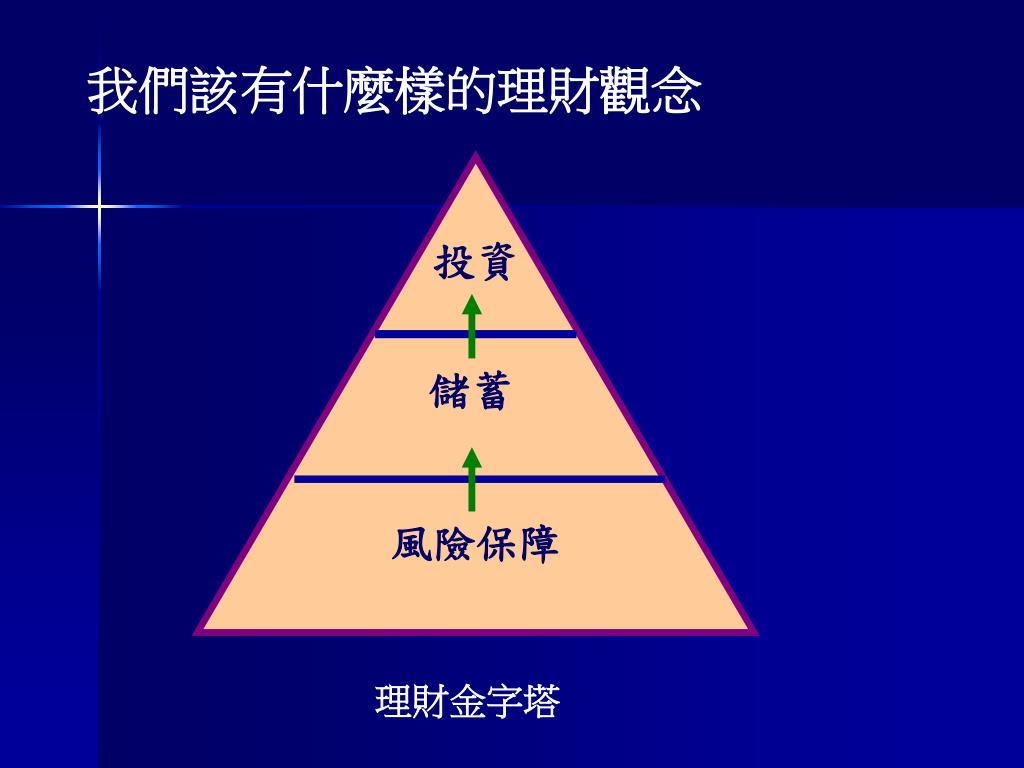 我們該有什麼樣的理財觀念

投資

儲蓄

風險保障

理財金字塔